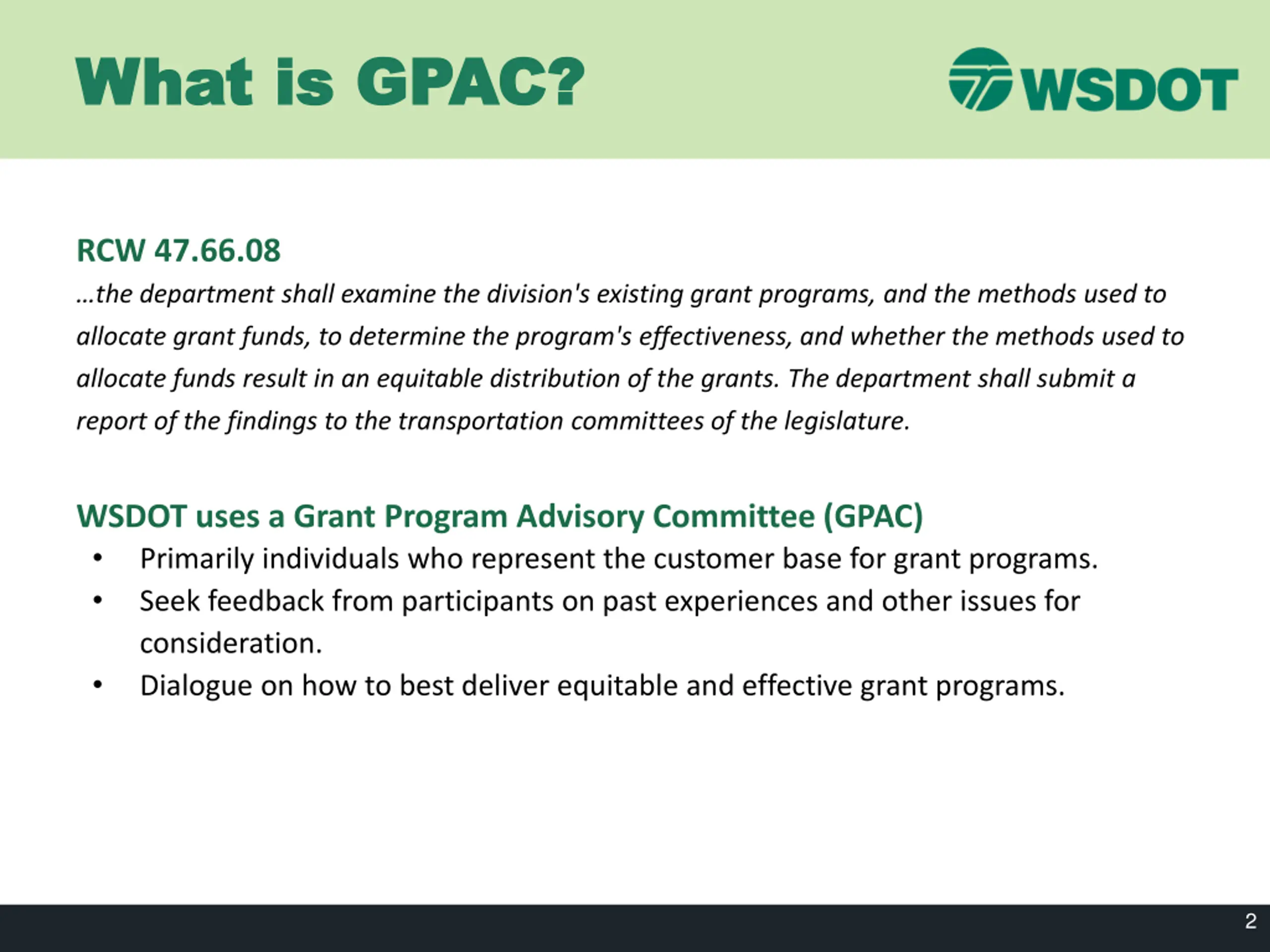 What is GPAC?

WSDOT

RCW 47.66.08
…the department shall examine the division's existing grant programs, and the methods used to allocate grant funds, to determine the program's effectiveness, and whether the methods used to allocate funds result in an equitable distribution of the grants. The department shall submit a report of the findings to the transportation committees of the legislature.

WSDOT uses a Grant Program Advisory Committee (GPAC)
• Primarily individuals who represent the customer base for grant programs.
• Seek feedback from participants on past experiences and other issues for consideration.
• Dialogue on how to best deliver equitable and effective grant programs.

2